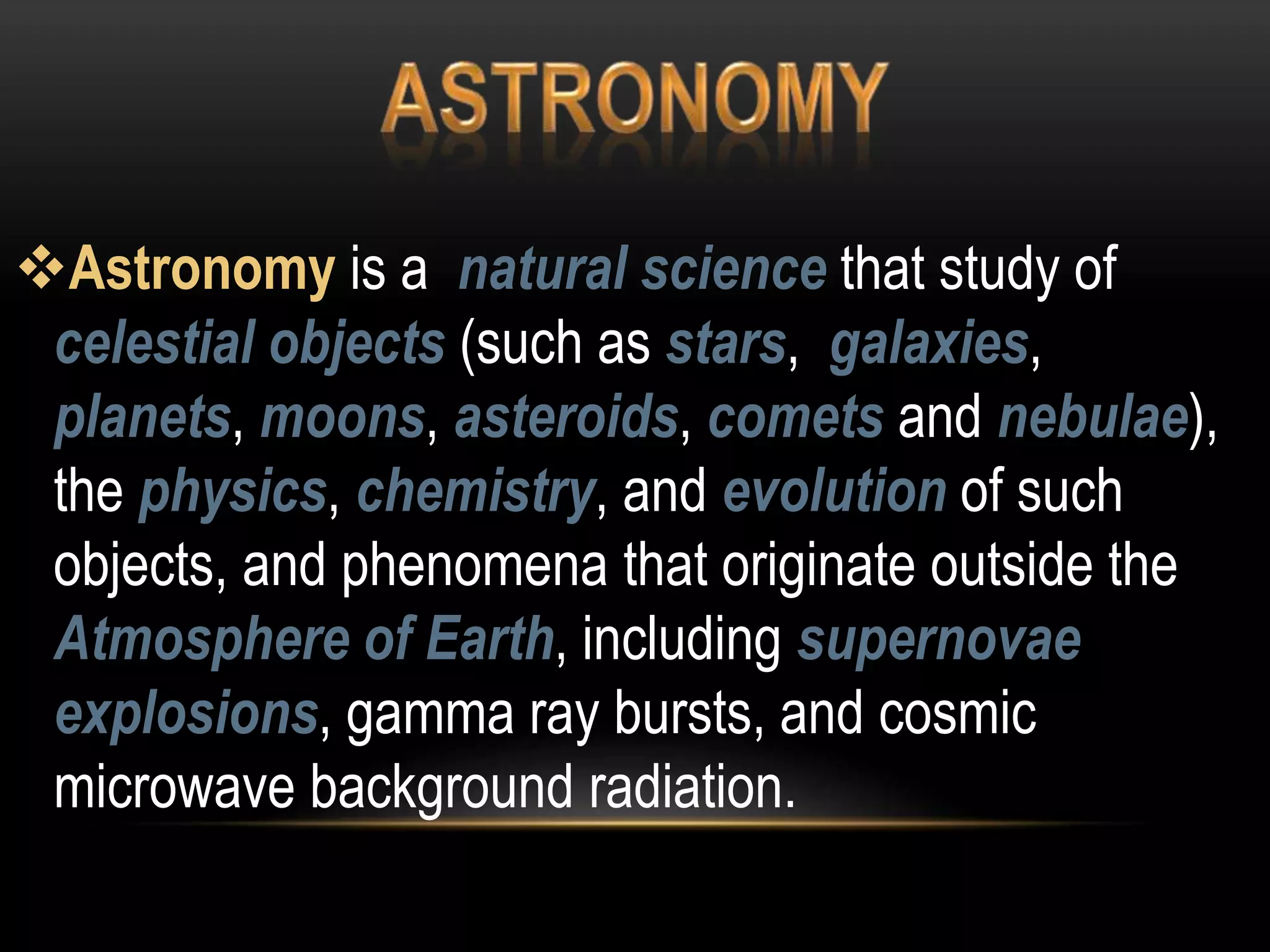 ASTRONOMY

❖Astronomy is a natural science that study of celestial objects (such as stars, galaxies, planets, moons, asteroids, comets and nebulae), the physics, chemistry, and evolution of such objects, and phenomena that originate outside the Atmosphere of Earth, including supernovae explosions, gamma ray bursts, and cosmic microwave background radiation.